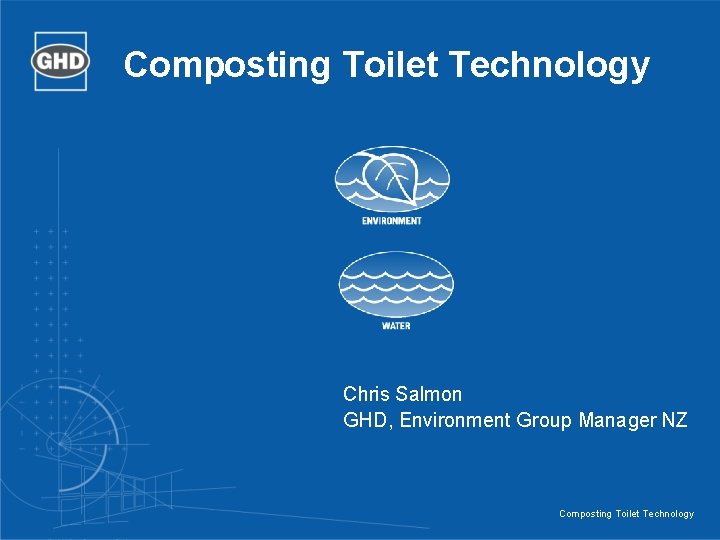 GHD

Composting Toilet Technology

ENVIRONMENT

WATER

Chris Salmon
GHD, Environment Group Manager NZ

Composting Toilet Technology